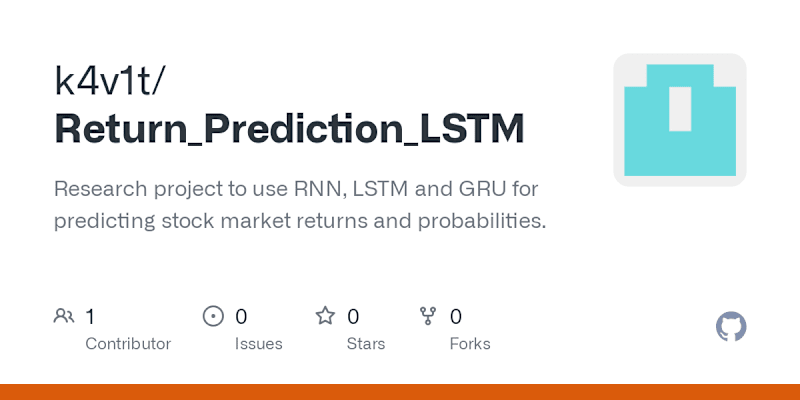 k4v1t/
Return_Prediction_LSTM

Research project to use RNN, LSTM and GRU for predicting stock market returns and probabilities.

1
Contributor

0
Issues

0
Stars

0
Forks